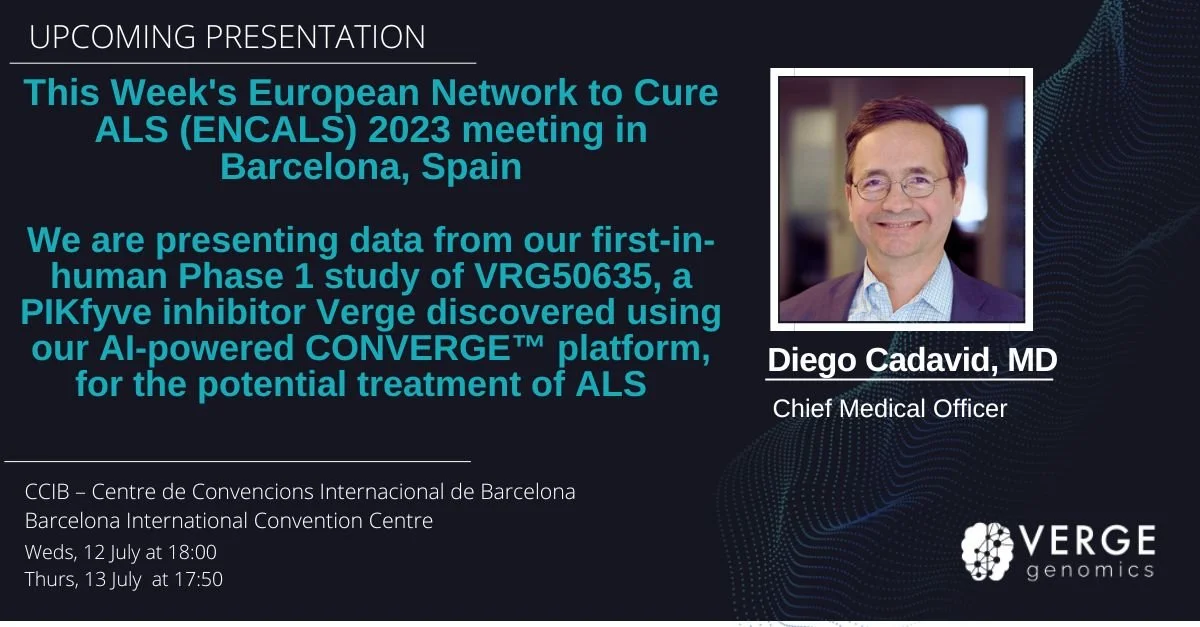 UPCOMING PRESENTATION

This Week's European Network to Cure ALS (ENCALS) 2023 meeting in Barcelona, Spain

We are presenting data from our first-in-human Phase 1 study of VRG50635, a PIKfyve inhibitor Verge discovered using our AI-powered CONVERGE™ platform, for the potential treatment of ALS

Diego Cadavid, MD

Chief Medical Officer

CCIB – Centre de Convencions Internacional de Barcelona
Barcelona International Convention Centre
Weds, 12 July at 18:00
Thurs, 13 July at 17:50

VERGE
genomics